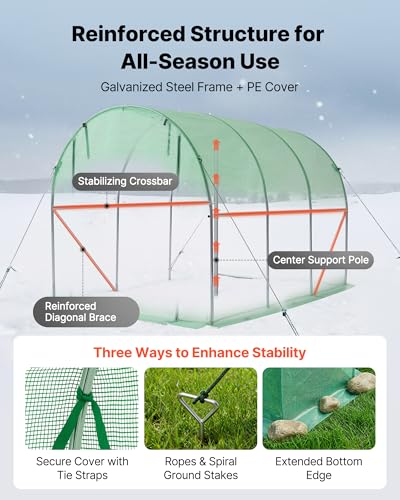 Reinforced Structure for All-Season Use

Galvanized Steel Frame + PE Cover

Stabilizing Crossbar

Center Support Pole

Reinforced Diagonal Brace

Three Ways to Enhance Stability

Secure Cover with Tie Straps

Ropes & Spiral Ground Stakes

Extended Bottom Edge